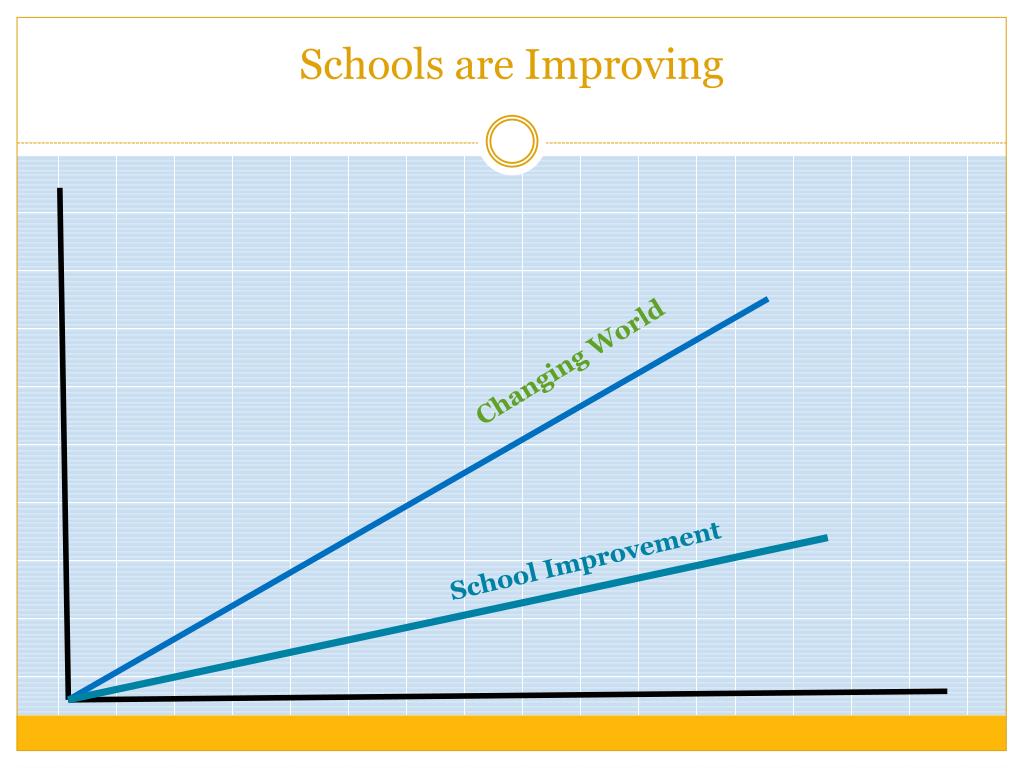 Schools are Improving

Changing World

School Improvement